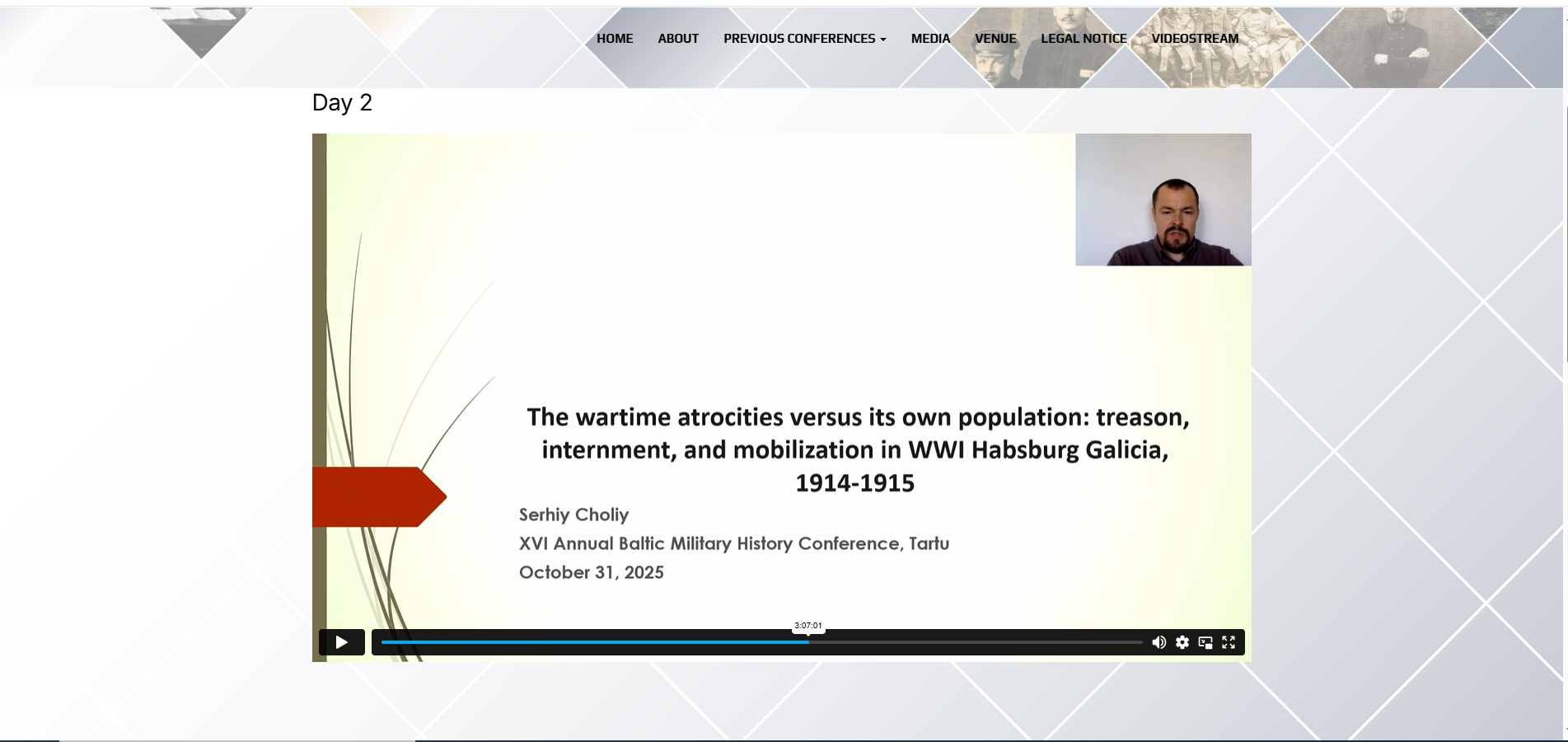 HOME ABOUT PREVIOUS CONFERENCES MEDIA VENUE LEGAL NOTICE VIDEOSTREAM

Day 2

The wartime atrocities versus its own population: treason, internment, and mobilization in WWI Habsburg Galicia, 1914-1915

Serhiy Choliy

XVI Annual Baltic Military History Conference, Tartu

October 31, 2025

3:07:01